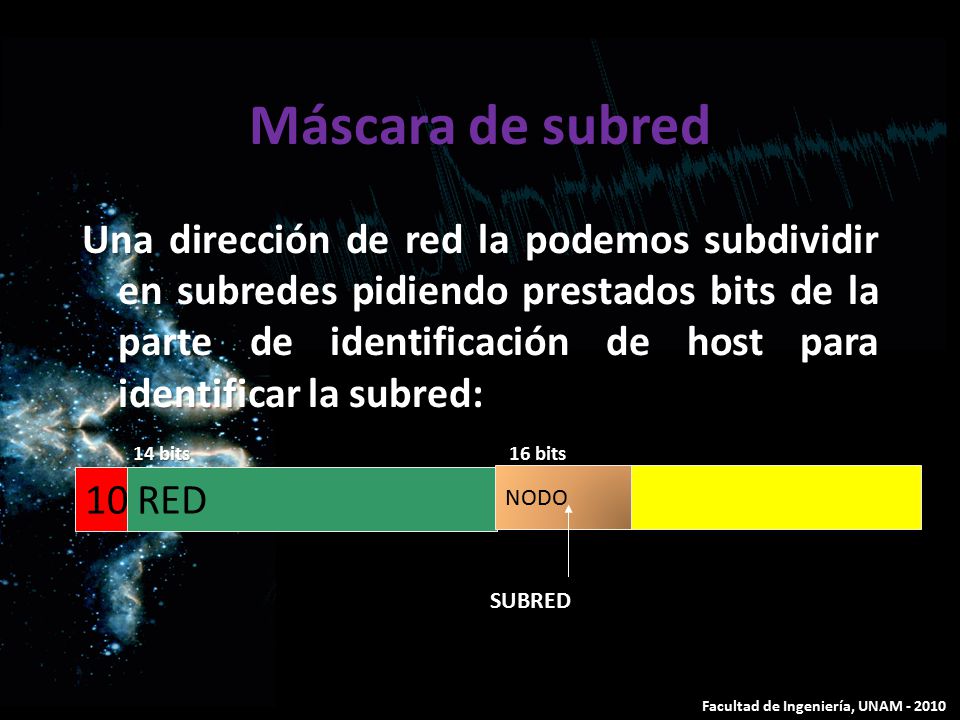 Máscara de subred

Una dirección de red la podemos subdividir en subredes pidiendo prestados bits de la parte de identificación de host para identificar la subred:

14 bits

16 bits

10 RED

NODO

SUBRED

Facultad de Ingeniería, UNAM - 2010